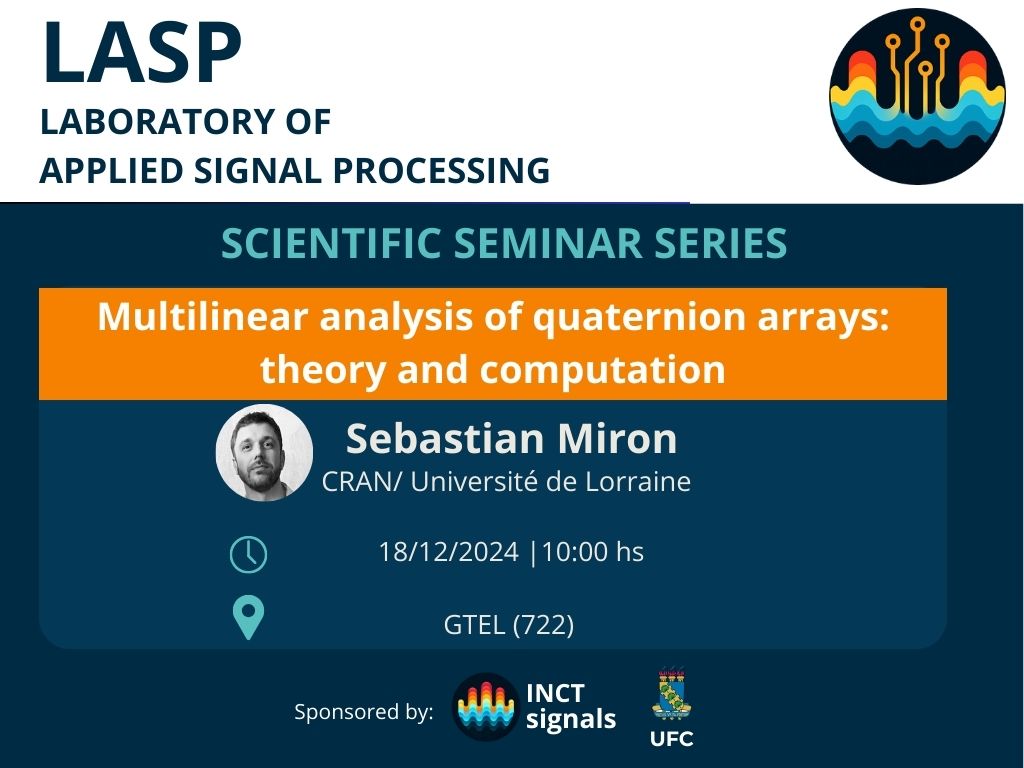 LASP
LABORATORY OF
APPLIED SIGNAL PROCESSING

SCIENTIFIC SEMINAR SERIES

Multilinear analysis of quaternion arrays: theory and computation

Sebastian Miron
CRAN/ Université de Lorraine

18/12/2024 |10:00 hs

GTEL (722)

Sponsored by: INCT signals UFC